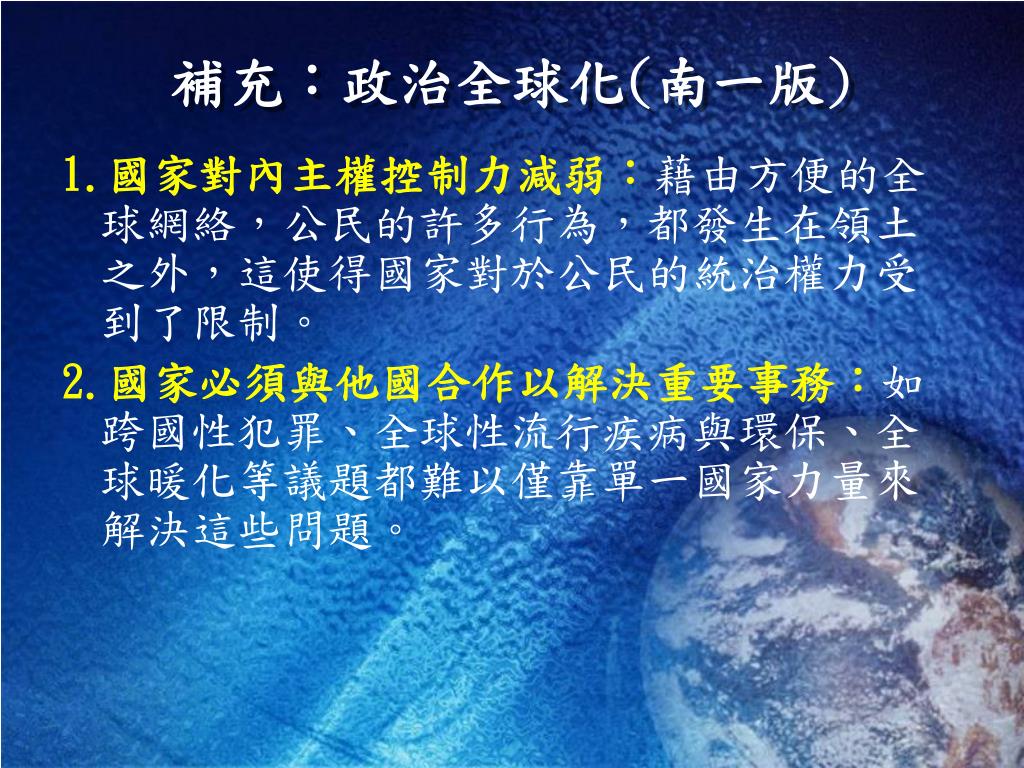 補充：政治全球化(南一版)

1. 國家對內主權控制力減弱：藉由方便的全球網絡，公民的許多行為，都發生在領土之外，這使得國家對於公民的統治權力受到了限制。

2. 國家必須與他國合作以解決重要事務：如跨國性犯罪、全球性流行疾病與環保、全球暖化等議題都難以僅靠單一國家力量來解決這些問題。